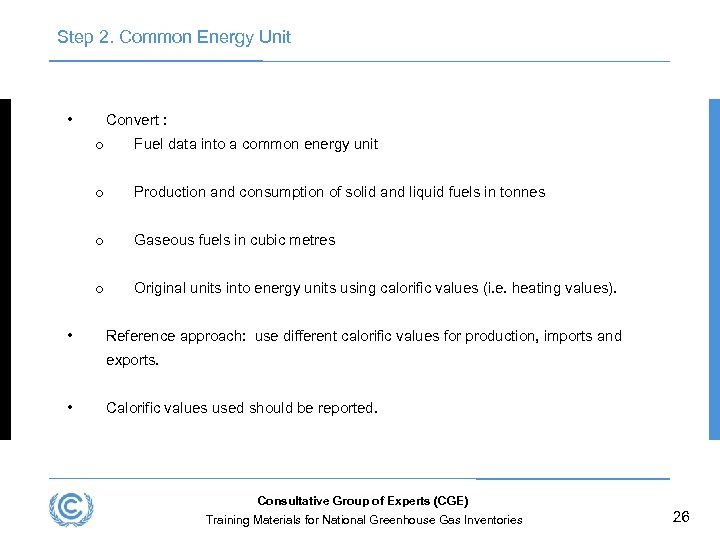 Step 2. Common Energy Unit

• Convert :
o Fuel data into a common energy unit

o Production and consumption of solid and liquid fuels in tonnes

o Gaseous fuels in cubic metres

o Original units into energy units using calorific values (i.e. heating values).

• Reference approach: use different calorific values for production, imports and exports.

• Calorific values used should be reported.

Consultative Group of Experts (CGE)
Training Materials for National Greenhouse Gas Inventories

26